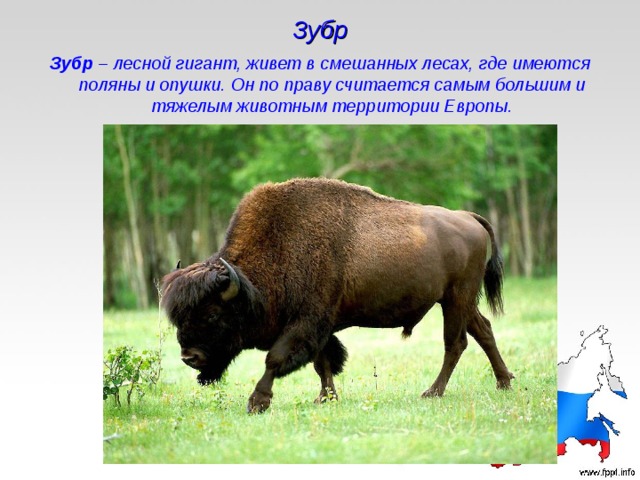 Зубр

Зубр – лесной гигант, живет в смешанных лесах, где имеются поляны и опушки. Он по праву считается самым большим и тяжелым животным территории Европы.

www.fppt.info